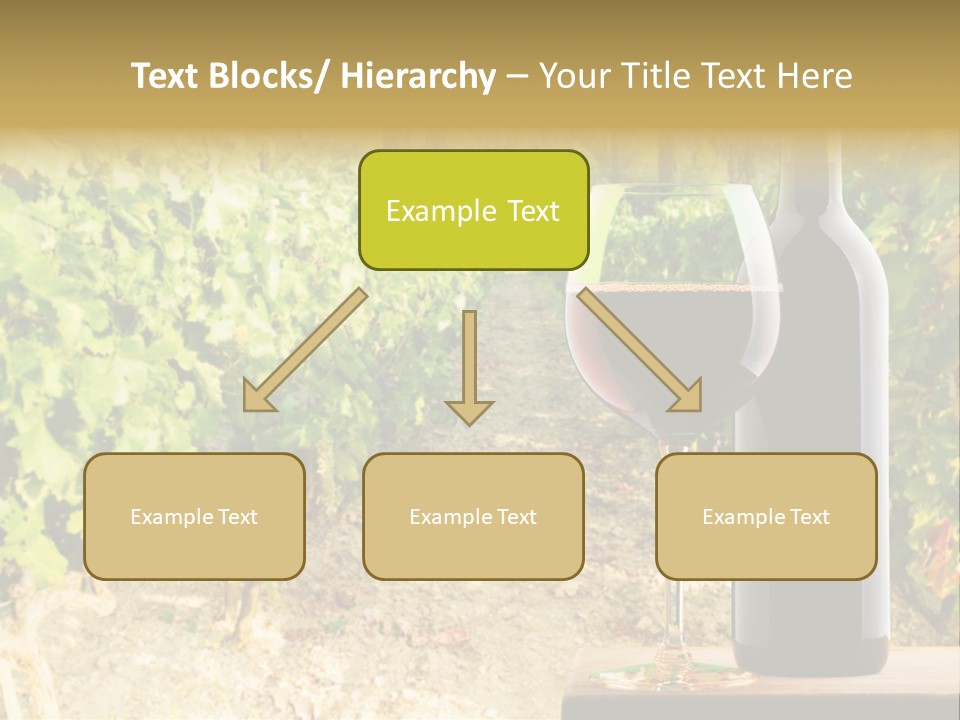 Text Blocks/ Hierarchy – Your Title Text Here

Example Text

Example Text

Example Text

Example Text